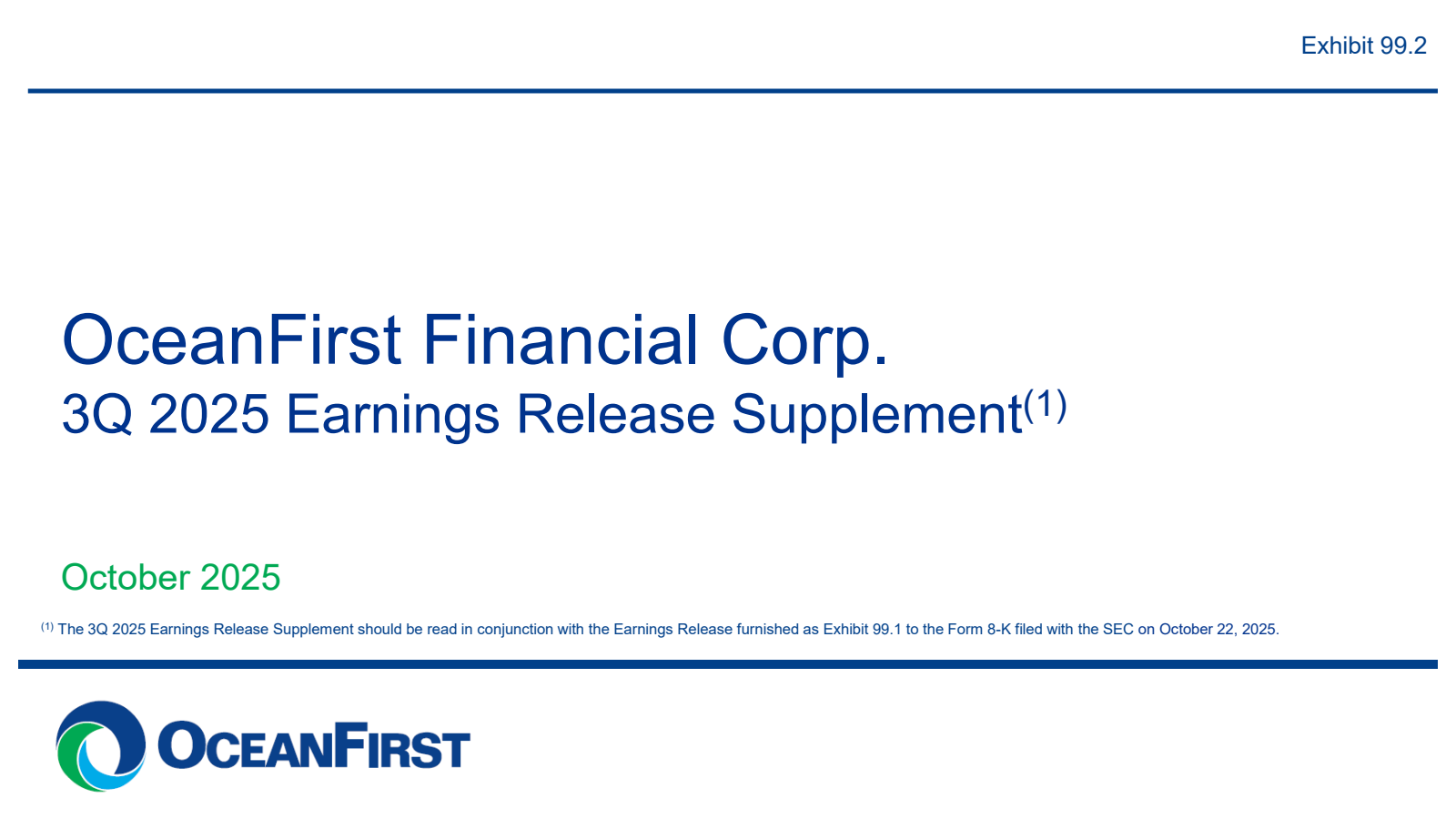 Exhibit 99.2

OceanFirst Financial Corp.
3Q 2025 Earnings Release Supplement$^{(1)}$

October 2025

$^{(1)}$ The 3Q 2025 Earnings Release Supplement should be read in conjunction with the Earnings Release furnished as Exhibit 99.1 to the Form 8-K filed with the SEC on October 22, 2025.

OCEANFIRST